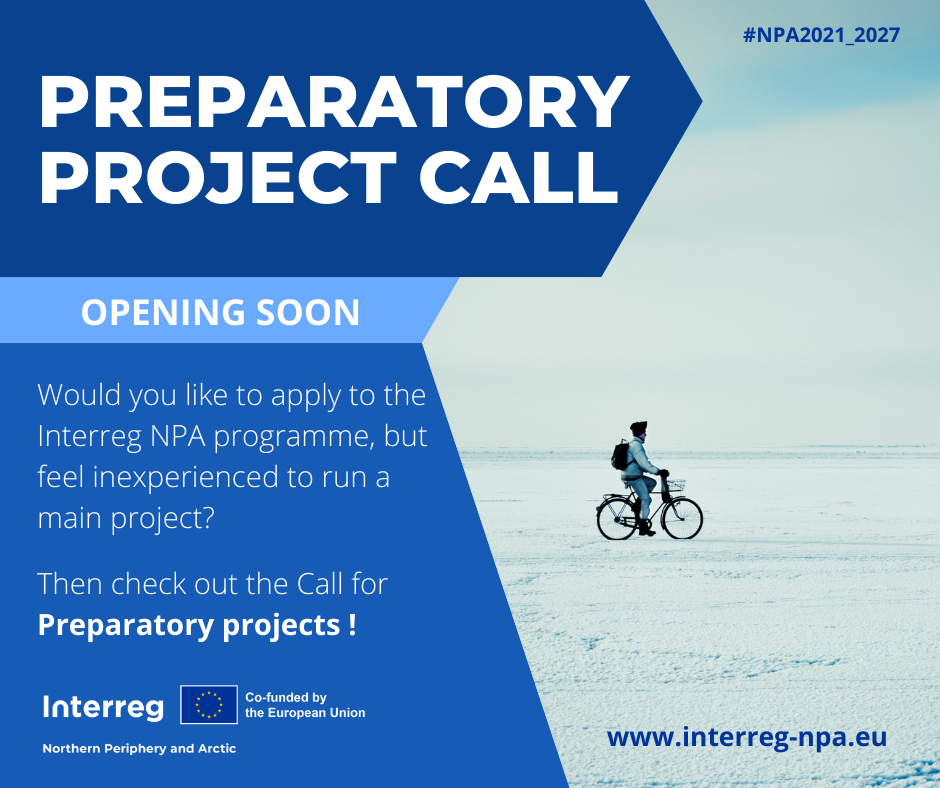 #NPA2021_2027

PREPARATORY PROJECT CALL

OPENING SOON

Would you like to apply to the Interreg NPA programme, but feel inexperienced to run a main project?

Then check out the Call for **Preparatory projects !**

Interreg

Co-funded by the European Union

Northern Periphery and Arctic

www.interreg-npa.eu